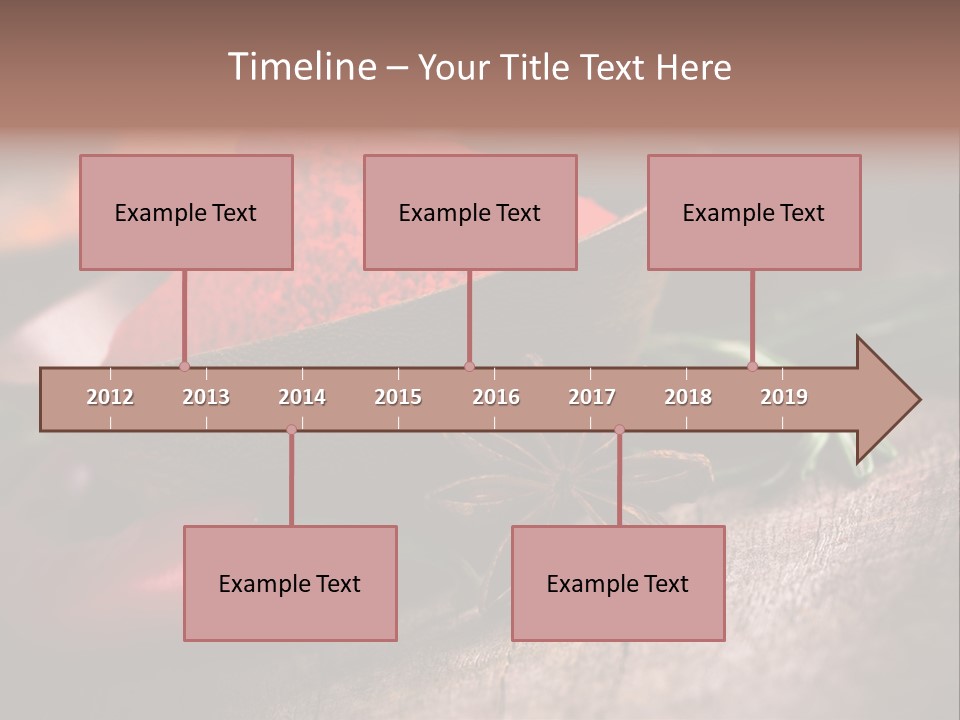 Timeline – Your Title Text Here

Example Text

Example Text

Example Text

2012 2013 2014 2015 2016 2017 2018 2019

Example Text

Example Text